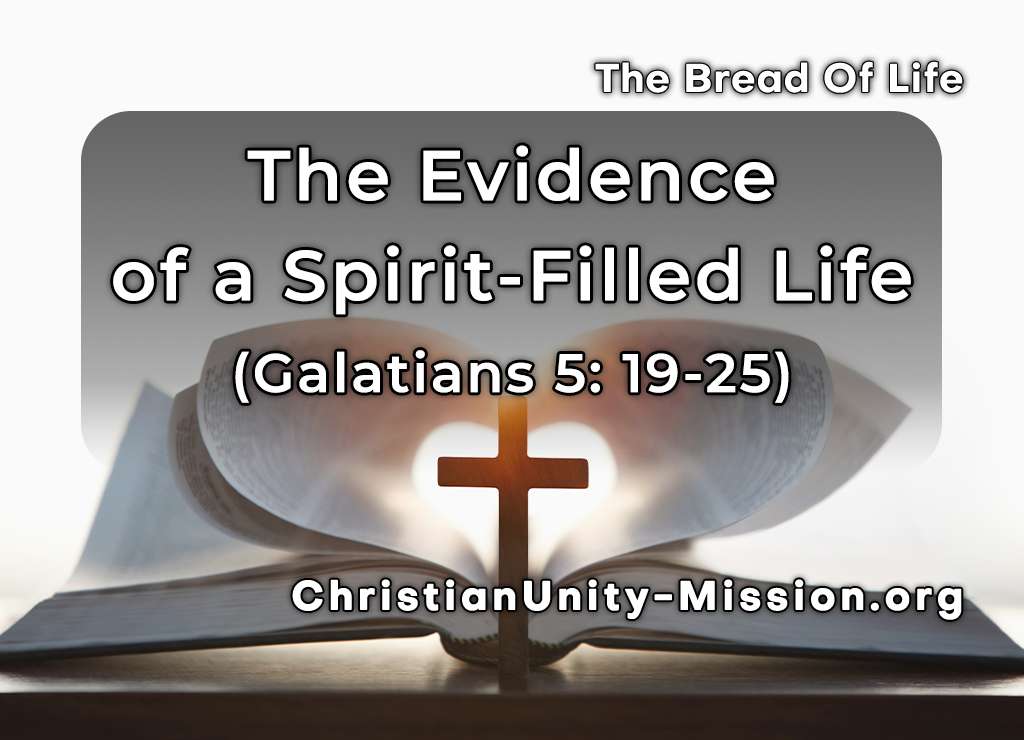 The Bread Of Life

The Evidence of a Spirit-Filled Life

(Galatians 5: 19-25)

ChristianUnity-Mission.org